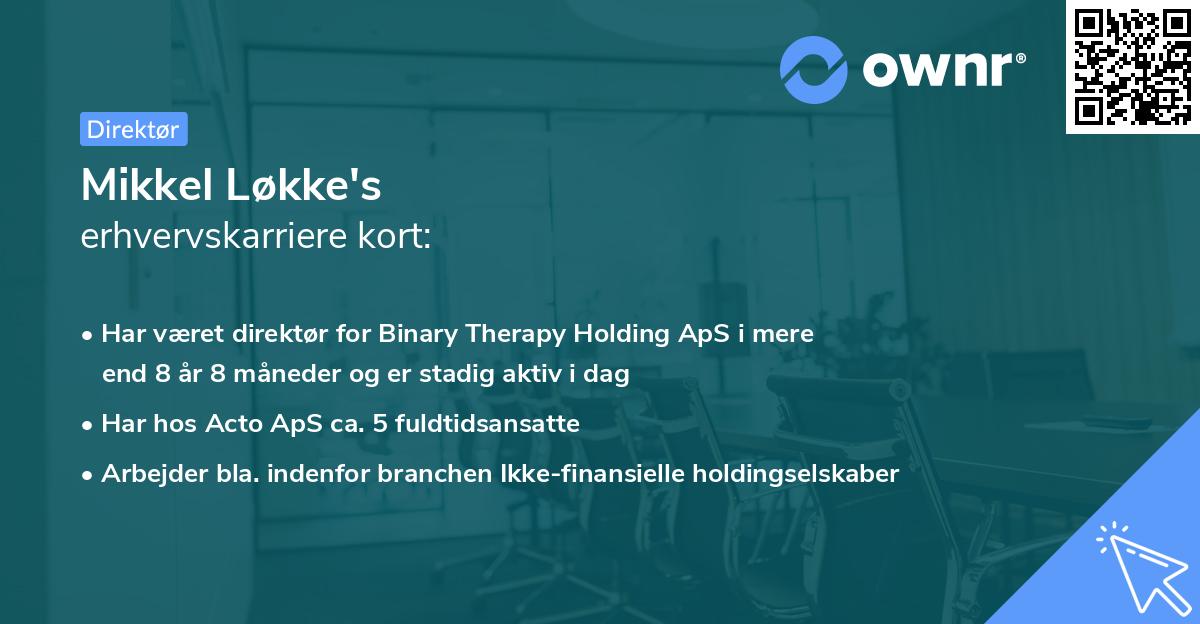 ownr®

Direktør

Mikkel Løkke's
erhvervskarriere kort:

• Har været direktør for Binary Therapy Holding ApS i mere end 8 år 8 måneder og er stadig aktiv i dag
• Har hos Acto ApS ca. 5 fuldtidsansatte
• Arbejder bla. indenfor branchen Ikke-finansielle holdingselskaber